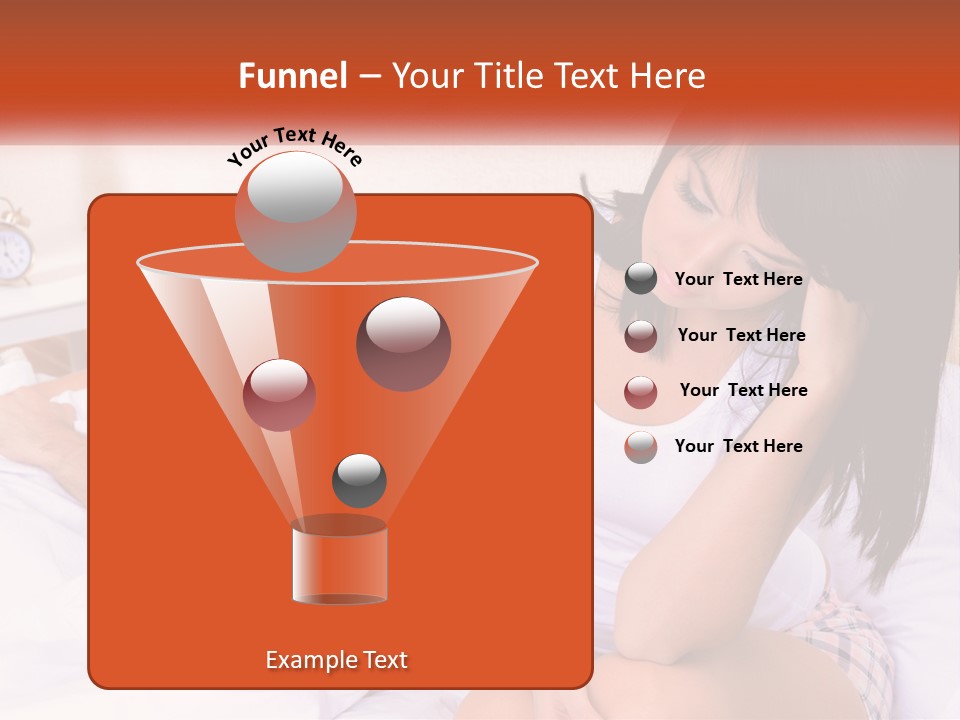 Funnel – Your Title Text Here

Your Text Here

Example Text

Your Text Here

Your Text Here

Your Text Here

Your Text Here